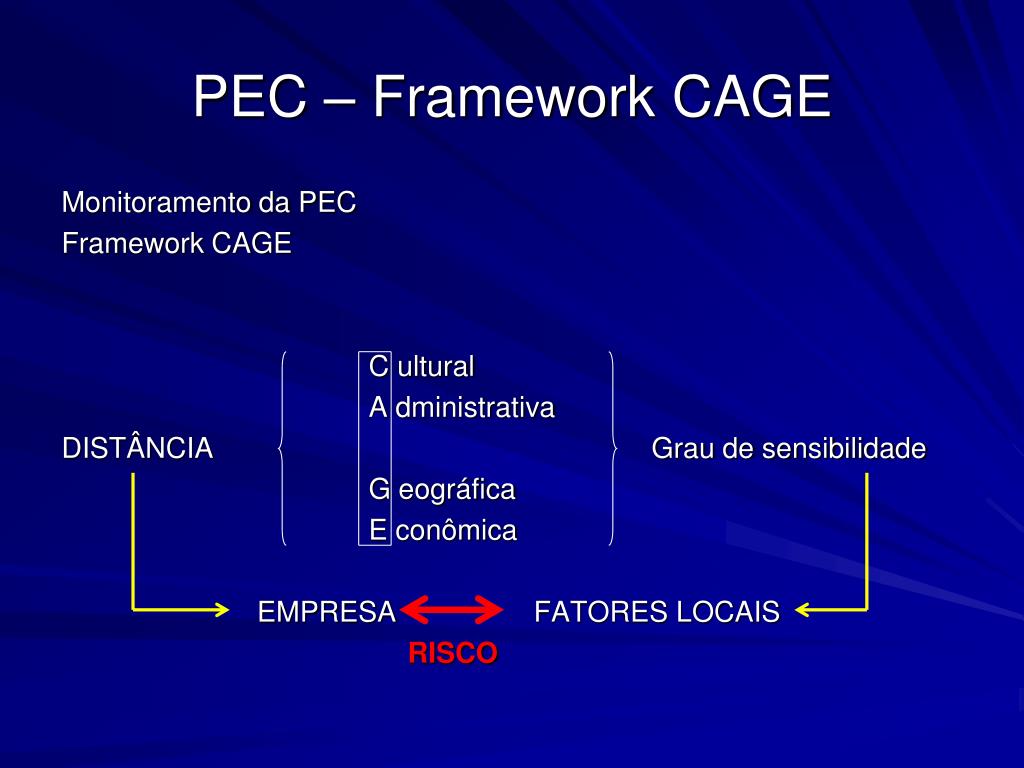 PEC – Framework CAGE

Monitoramento da PEC
Framework CAGE

C ultural
A dministrativa
DISTÂNCIA
Grau de sensibilidade
G eográfica
E conômica

EMPRESA
FATORES LOCAIS
RISCO